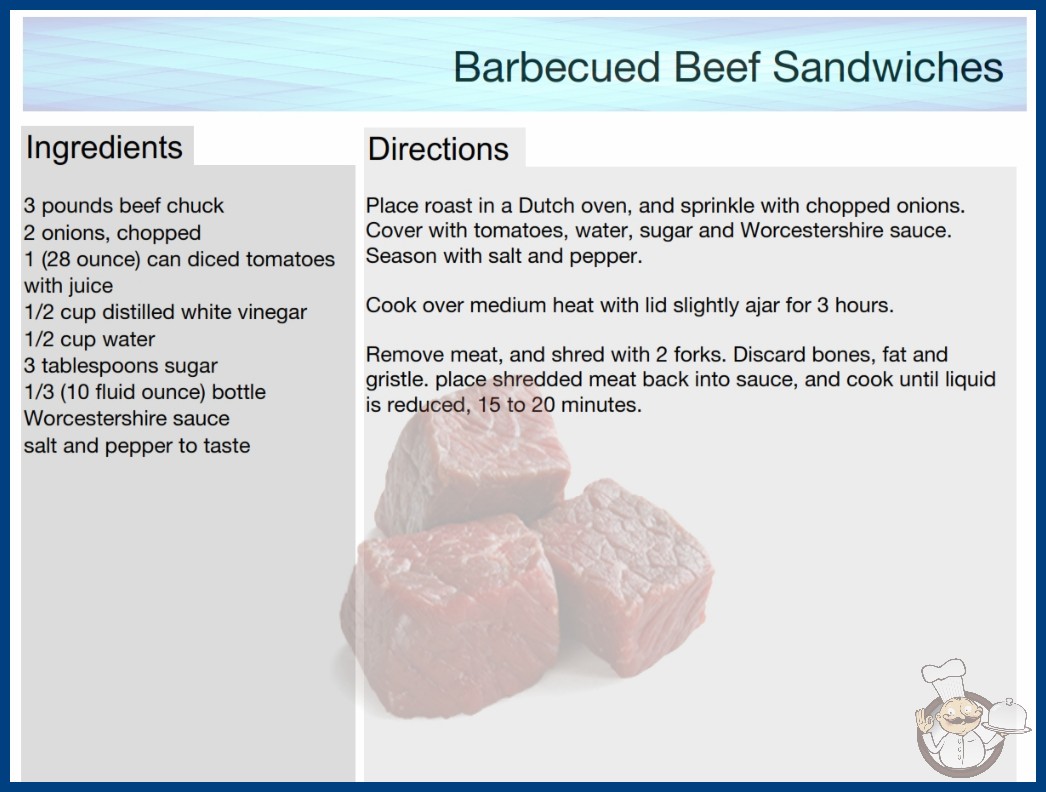 Barbecued Beef Sandwiches

Ingredients

3 pounds beef chuck
2 onions, chopped
1 (28 ounce) can diced tomatoes with juice
1/2 cup distilled white vinegar
1/2 cup water
3 tablespoons sugar
1/3 (10 fluid ounce) bottle Worcestershire sauce
salt and pepper to taste

Directions

Place roast in a Dutch oven, and sprinkle with chopped onions. Cover with tomatoes, water, sugar and Worcestershire sauce. Season with salt and pepper.

Cook over medium heat with lid slightly ajar for 3 hours.

Remove meat, and shred with 2 forks. Discard bones, fat and gristle. place shredded meat back into sauce, and cook until liquid is reduced, 15 to 20 minutes.